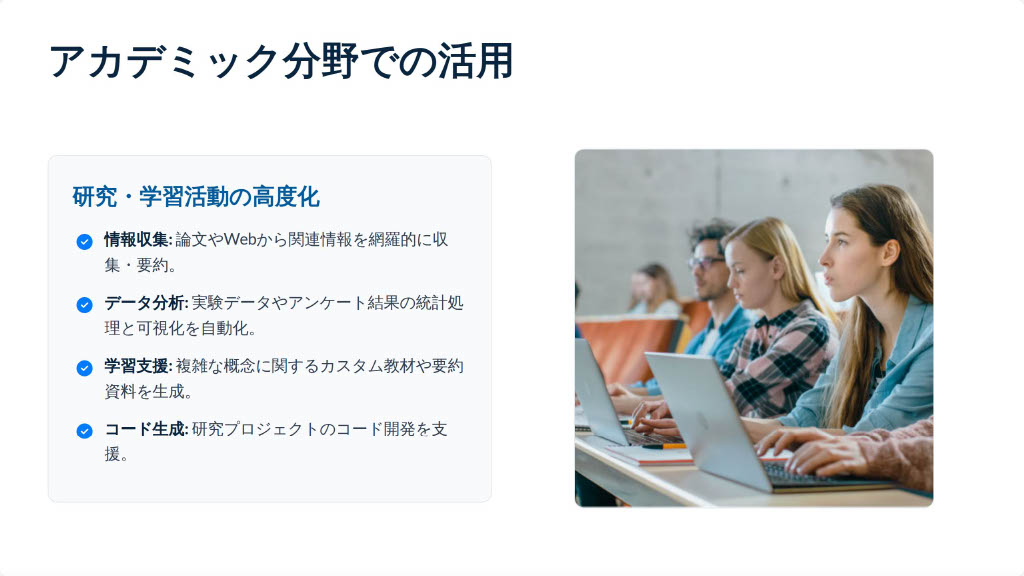 アカデミック分野での活用

研究・学習活動の高度化

情報収集: 論文やWebから関連情報を網羅的に収集・要約。

データ分析: 実験データやアンケート結果の統計処理と可視化を自動化。

学習支援: 複雑な概念に関するカスタム教材や要約資料を生成。

コード生成: 研究プロジェクトのコード開発を支援。